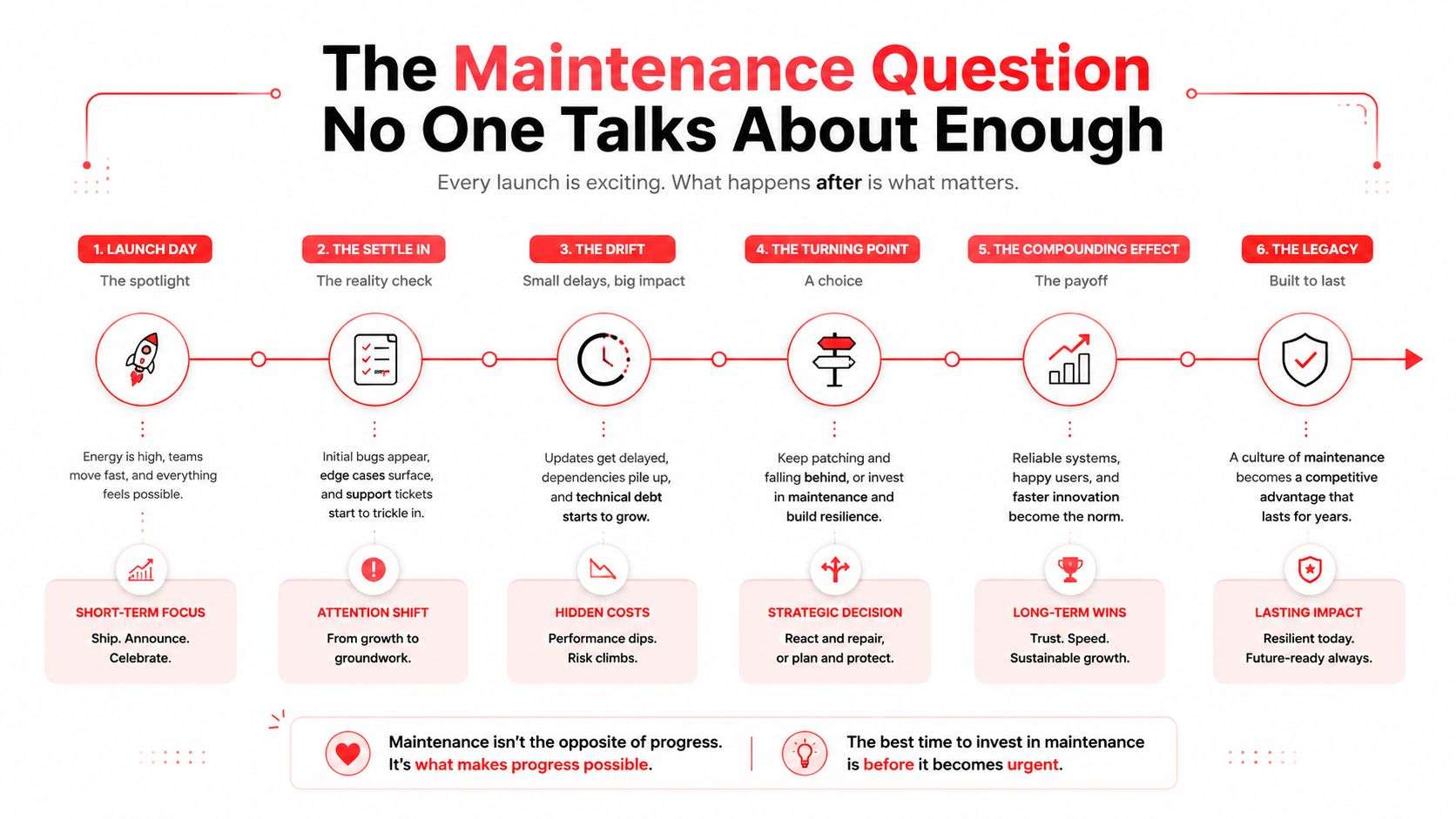 The Maintenance Question No One Talks About Enough

Every launch is exciting. What happens after is what matters.

1. LAUNCH DAY
The spotlight

Energy is high, teams move fast, and everything feels possible.

SHORT-TERM FOCUS
Ship. Announce. Celebrate.

2. THE SETTLE IN
The reality check

Initial bugs appear, edge cases surface, and support tickets start to trickle in.

ATTENTION SHIFT
From growth to groundwork.

3. THE DRIFT
Small delays, big impact

Updates get delayed, dependencies pile up, and technical debt starts to grow.

HIDDEN COSTS
Performance dips. Risk climbs.

4. THE TURNING POINT
A choice

Keep patching and falling behind, or invest in maintenance and build resilience.

STRATEGIC DECISION
React and repair, or plan and protect.

5. THE COMPOUNDING EFFECT
The payoff

Reliable systems, happy users, and faster innovation become the norm.

LONG-TERM WINS
Trust. Speed. Sustainable growth.

6. THE LEGACY
Built to last

A culture of maintenance becomes a competitive advantage that lasts for years.

LASTING IMPACT
Resilient today. Future-ready always.

Maintenance isn't the opposite of progress. It's what makes progress possible.

The best time to invest in maintenance is before it becomes urgent.